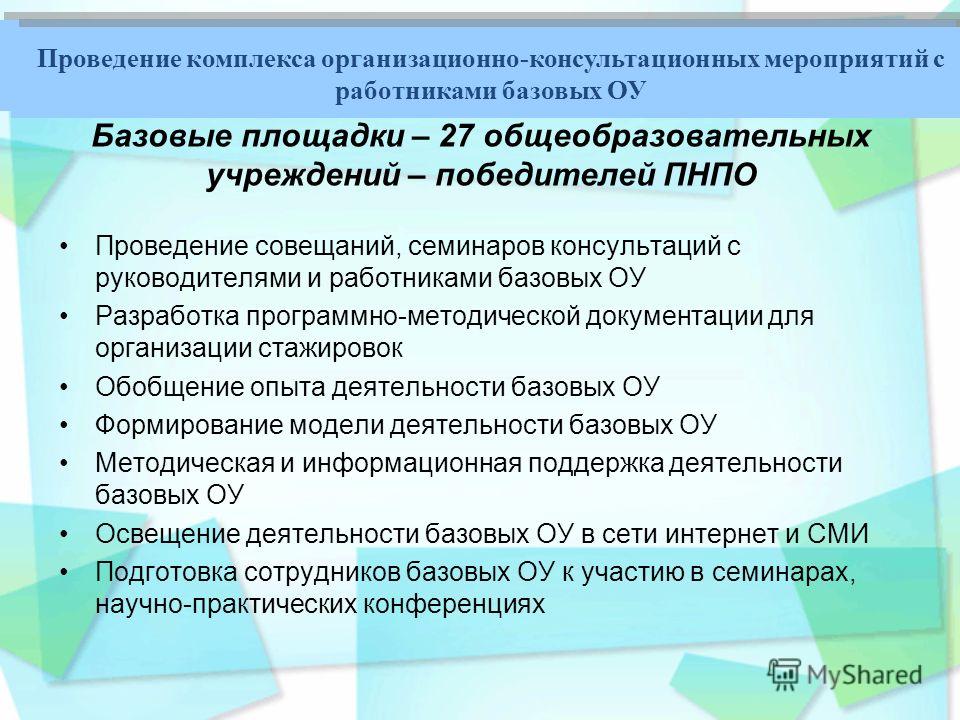 Проведение комплекса организационно-консультационных мероприятий с работниками базовых ОУ

Базовые площадки – 27 общеобразовательных учреждений – победителей ПНПО

• Проведение совещаний, семинаров консультаций с руководителями и работниками базовых ОУ
• Разработка программно-методической документации для организации стажировок
• Обобщение опыта деятельности базовых ОУ
• Формирование модели деятельности базовых ОУ
• Методическая и информационная поддержка деятельности базовых ОУ
• Освещение деятельности базовых ОУ в сети интернет и СМИ
• Подготовка сотрудников базовых ОУ к участию в семинарах, научно-практических конференциях

MyShared